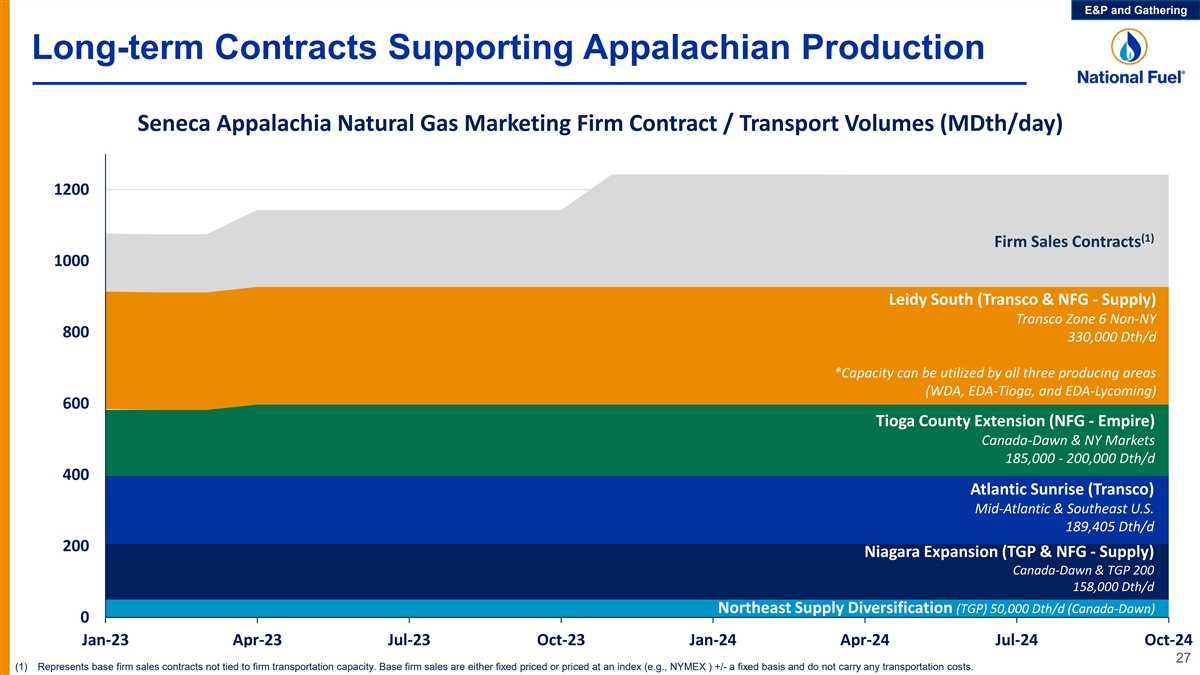 E&P and Gathering

Long-term Contracts Supporting Appalachian Production

National Fuel®

Seneca Appalachia Natural Gas Marketing Firm Contract / Transport Volumes (MDth/day)

1200
1000
800
600
400
200
0

Firm Sales Contracts$^{(1)}$

Leidy South (Transco & NFG - Supply)
Transco Zone 6 Non-NY
330,000 Dth/d

*Capacity can be utilized by all three producing areas (WDA, EDA-Tioga, and EDA-Lycoming)

Tioga County Extension (NFG - Empire)
Canada-Dawn & NY Markets
185,000 - 200,000 Dth/d

Atlantic Sunrise (Transco)
Mid-Atlantic & Southeast U.S.
189,405 Dth/d

Niagara Expansion (TGP & NFG - Supply)
Canada-Dawn & TGP 200
158,000 Dth/d

Northeast Supply Diversification (TGP) 50,000 Dth/d (Canada-Dawn)

Jan-23 Apr-23 Jul-23 Oct-23 Jan-24 Apr-24 Jul-24 Oct-24

27

(1) Represents base firm sales contracts not tied to firm transportation capacity. Base firm sales are either fixed priced or priced at an index (e.g., NYMEX ) +/- a fixed basis and do not carry any transportation costs.